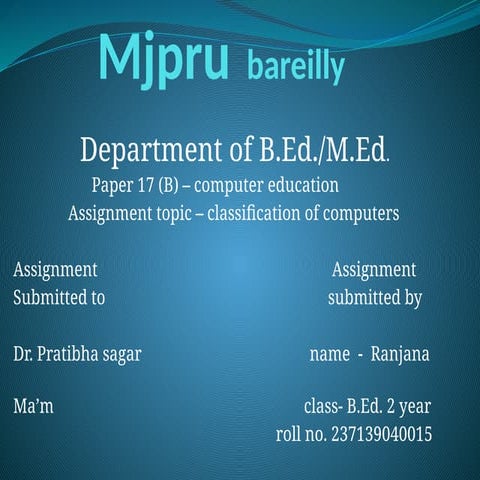 Mjpru bareilly

Department of B.Ed./M.Ed.

Paper 17 (B) – computer education

Assignment topic – classification of computers

Assignment Submitted to

Dr. Pratibha sagar

Ma'm

Assignment submitted by

name - Ranjana

class- B.Ed. 2 year

roll no. 237139040015